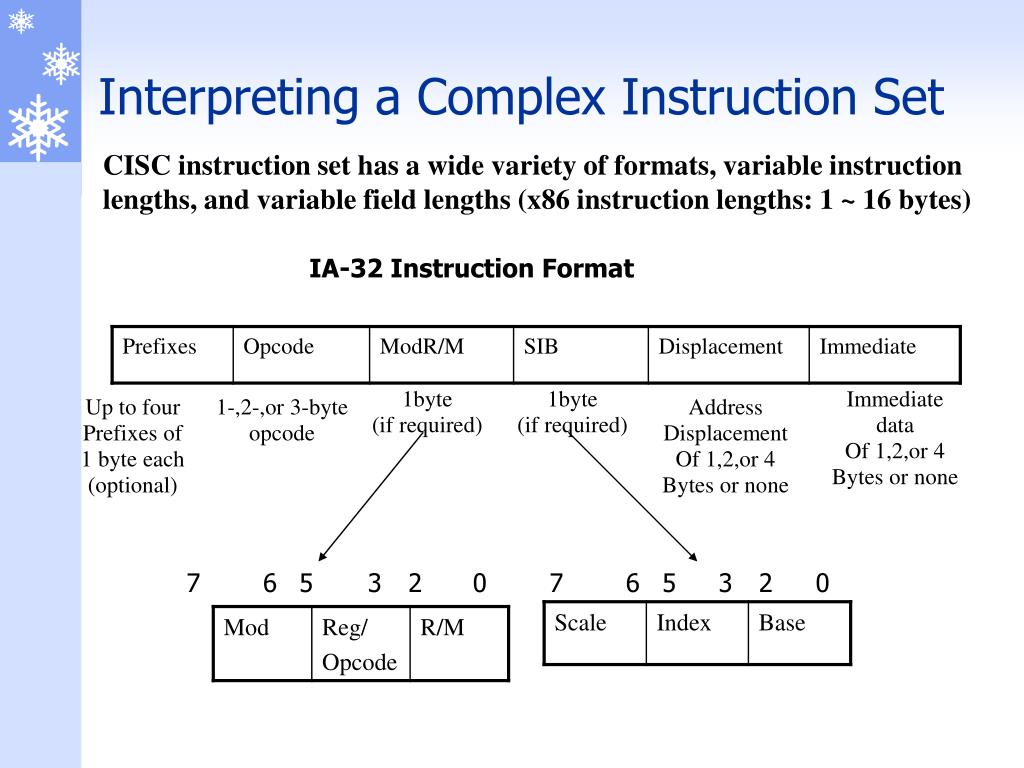 Interpreting a Complex Instruction Set

CISC instruction set has a wide variety of formats, variable instruction lengths, and variable field lengths (x86 instruction lengths: 1 ~ 16 bytes)

IA-32 Instruction Format

| Prefixes | Opcode | ModR/M | SIB | Displacement | Immediate |
|---|---|---|---|---|---|

Up to four Prefixes of 1 byte each (optional)

1-,2-,or 3-byte opcode

1byte (if required)

1byte (if required)

Address Displacement Of 1,2,or 4 Bytes or none

Immediate data Of 1,2,or 4 Bytes or none

7 6 5 3 2 0

| Mod | Reg/ Opcode | R/M |
|---|---|---|

7 6 5 3 2 0

| Scale | Index | Base |
|---|---|---|